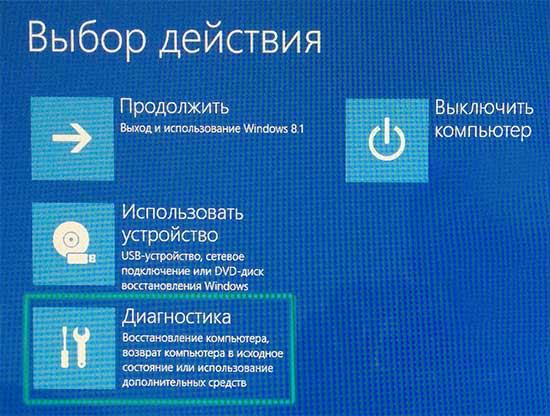 Выбор действия

Продолжить
Выход и использование Windows 8.1

Использовать устройство
USB-устройство, сетевое подключение или DVD-диск восстановления Windows

Диагностика
Восстановление компьютера, возврат компьютера в исходное состояние или использование дополнительных средств

Выключить компьютер